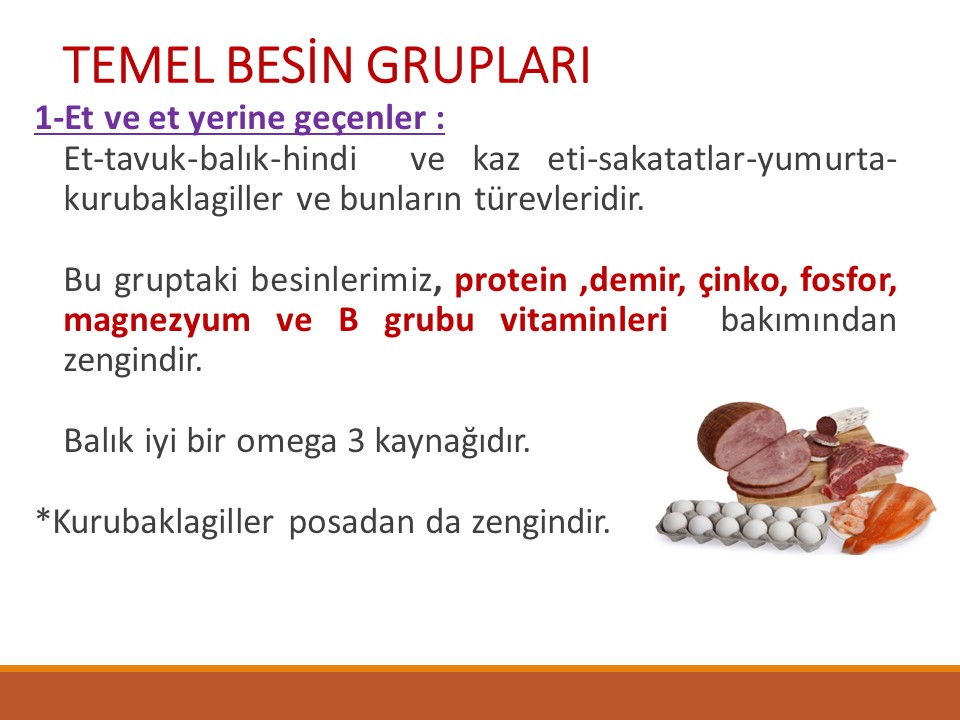 TEMEL BESİN GRUPLARI

1-Et ve et yerine geçenler :

Et-tavuk-balık-hindi ve kaz eti-sakatatlar-yumurta-kurubaklagiller ve bunların türevleridir.

Bu gruptaki besinlerimiz, protein ,demir, çinko, fosfor, magnezyum ve B grubu vitaminleri bakımından zengindir.

Balık iyi bir omega 3 kaynağıdır.

*Kurubaklagiller posadan da zengindir.